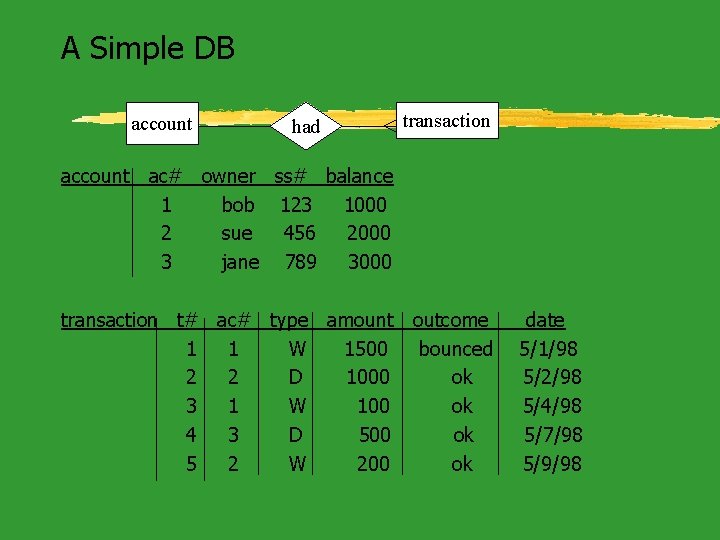 A Simple DB

account

had

transaction

| account | ac# | owner | ss# | balance |
|---|---|---|---|---|
| | 1 | bob | 123 | 1000 |
| | 2 | sue | 456 | 2000 |
| | 3 | jane | 789 | 3000 |

| transaction | t# | ac# | type | amount | outcome | date |
|---|---|---|---|---|---|---|
| | 1 | 1 | W | 1500 | bounced | 5/1/98 |
| | 2 | 2 | D | 1000 | ok | 5/2/98 |
| | 3 | 1 | W | 100 | ok | 5/4/98 |
| | 4 | 3 | D | 500 | ok | 5/7/98 |
| | 5 | 2 | W | 200 | ok | 5/9/98 |